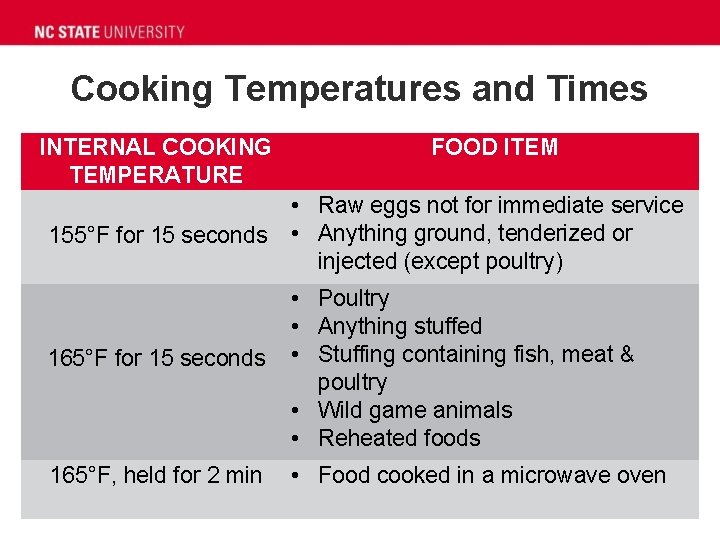 NC STATE UNIVERSITY

Cooking Temperatures and Times

| INTERNAL COOKING TEMPERATURE | FOOD ITEM |
|---|---|
| 155°F for 15 seconds | • Raw eggs not for immediate service • Anything ground, tenderized or injected (except poultry) |
| 165°F for 15 seconds | • Poultry • Anything stuffed • Stuffing containing fish, meat & poultry • Wild game animals • Reheated foods |
| 165°F, held for 2 min | • Food cooked in a microwave oven |